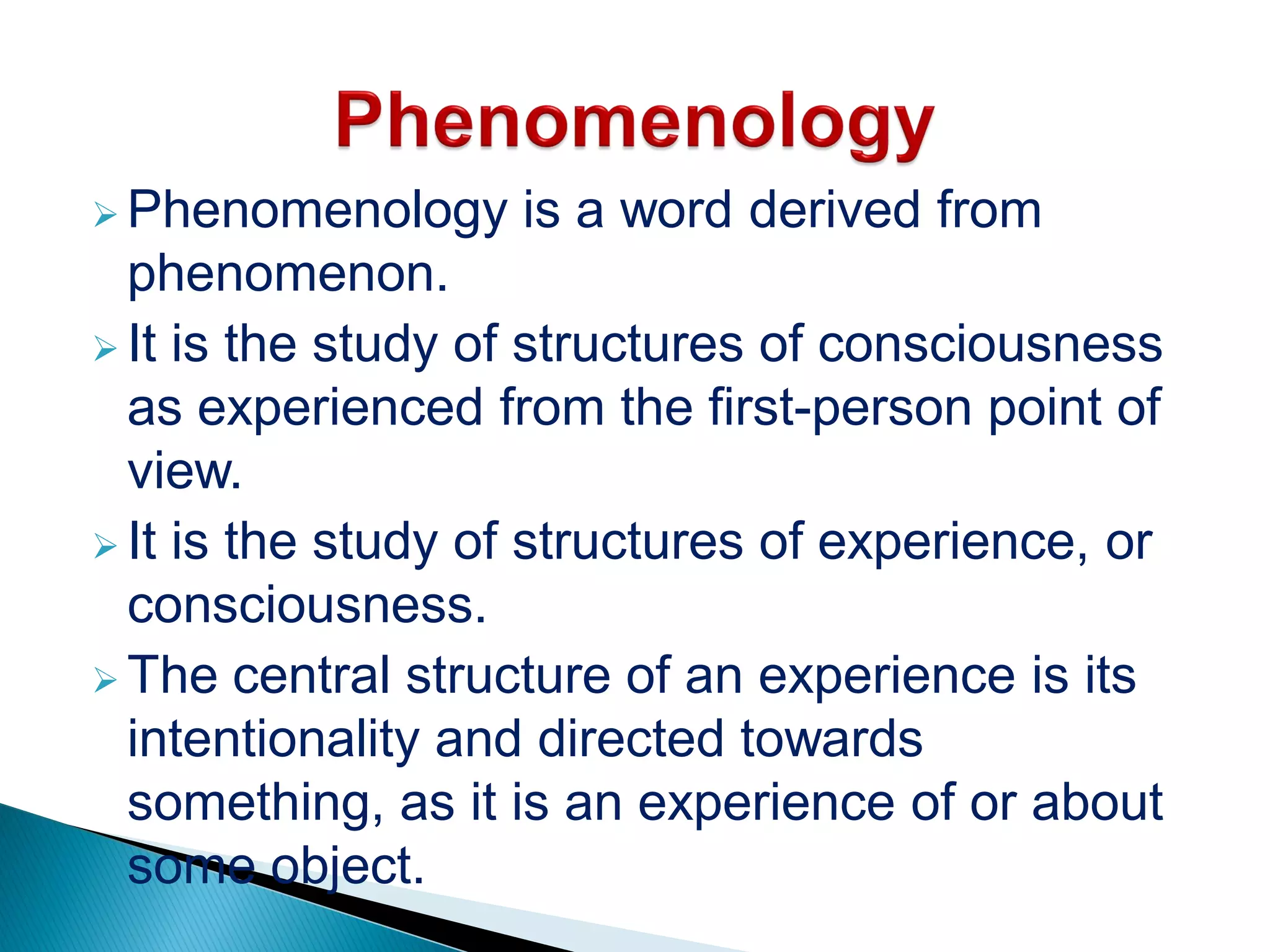 Phenomenology

➢ Phenomenology is a word derived from phenomenon.

➢ It is the study of structures of consciousness as experienced from the first-person point of view.

➢ It is the study of structures of experience, or consciousness.

➢ The central structure of an experience is its intentionality and directed towards something, as it is an experience of or about some object.